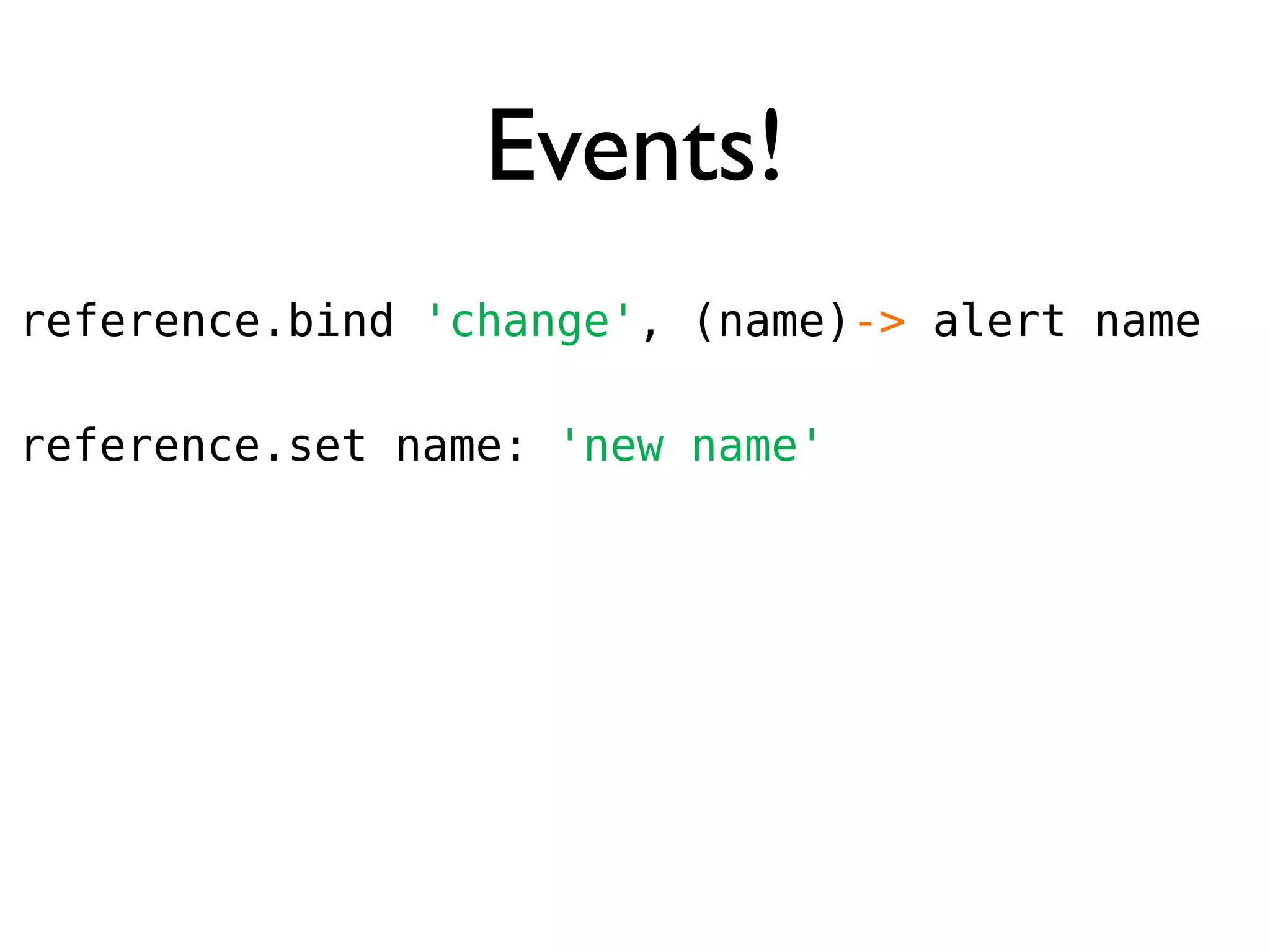 Events!

reference.bind 'change', (name)-> alert name

reference.set name: 'new name'